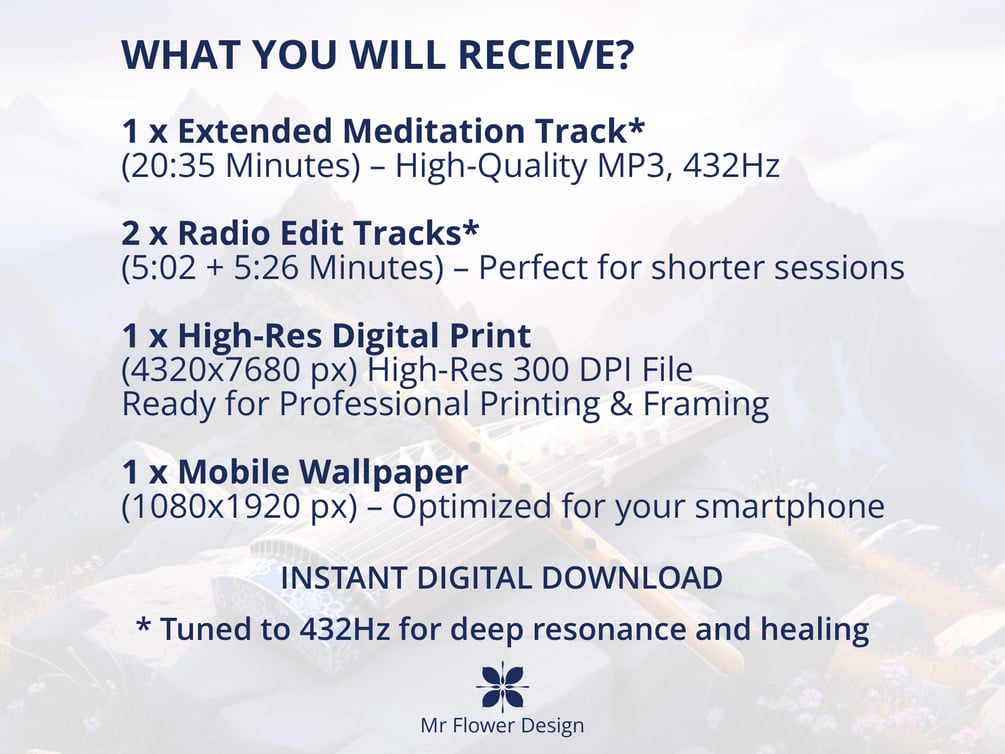 WHAT YOU WILL RECEIVE?

1 x Extended Meditation Track*
(20:35 Minutes) – High-Quality MP3, 432Hz

2 x Radio Edit Tracks*
(5:02 + 5:26 Minutes) – Perfect for shorter sessions

1 x High-Res Digital Print
(4320x7680 px) High-Res 300 DPI File
Ready for Professional Printing & Framing

1 x Mobile Wallpaper
(1080x1920 px) – Optimized for your smartphone

INSTANT DIGITAL DOWNLOAD

* Tuned to 432Hz for deep resonance and healing

Mr Flower Design